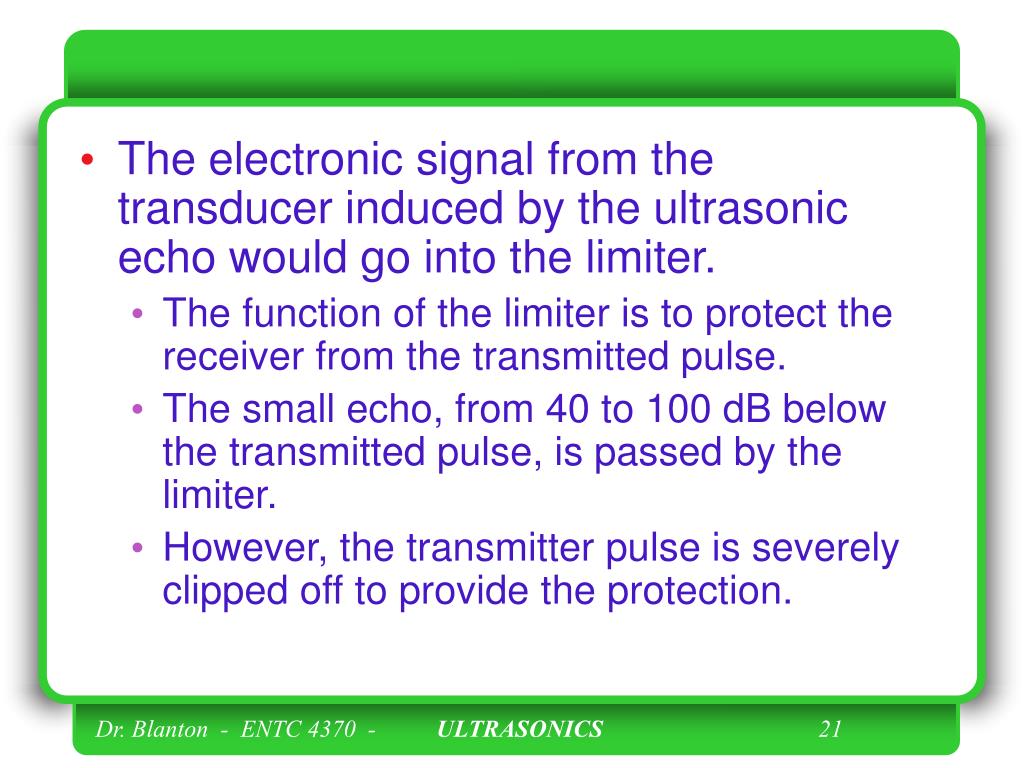 • The electronic signal from the transducer induced by the ultrasonic echo would go into the limiter.
• The function of the limiter is to protect the receiver from the transmitted pulse.
• The small echo, from 40 to 100 dB below the transmitted pulse, is passed by the limiter.
• However, the transmitter pulse is severely clipped off to provide the protection.

Dr. Blanton - ENTC 4370 - ULTRASONICS 21